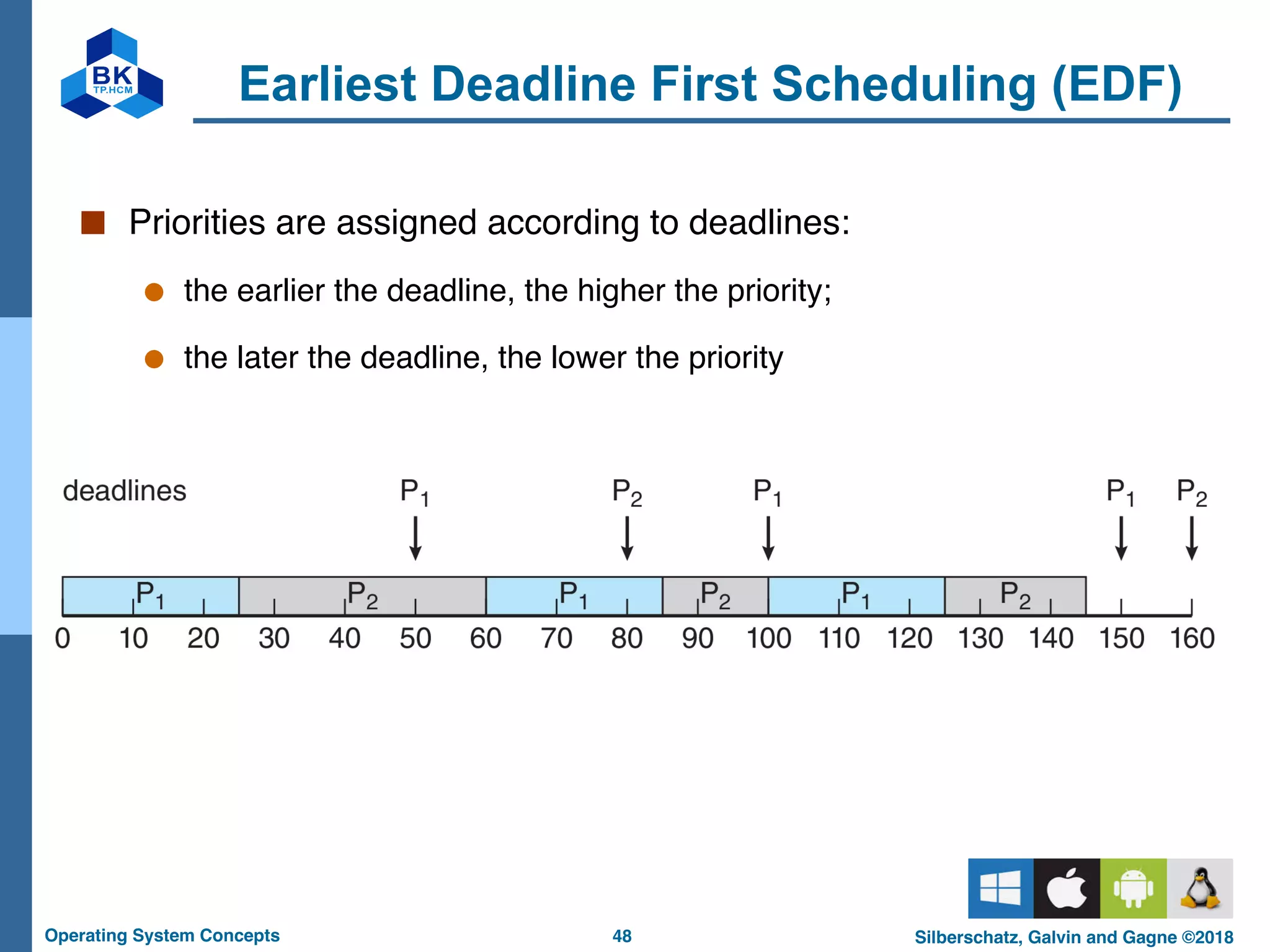 BK
TP.HCM

Earliest Deadline First Scheduling (EDF)

Priorities are assigned according to deadlines:

the earlier the deadline, the higher the priority;

the later the deadline, the lower the priority

deadlines $P_1$ $P_2$ $P_1$ $P_1$ $P_2$

$P_1$ $P_2$ $P_1$ $P_2$ $P_1$ $P_2$

0 10 20 30 40 50 60 70 80 90 100 110 120 130 140 150 160

Operating System Concepts 48 Silberschatz, Galvin and Gagne ©2018